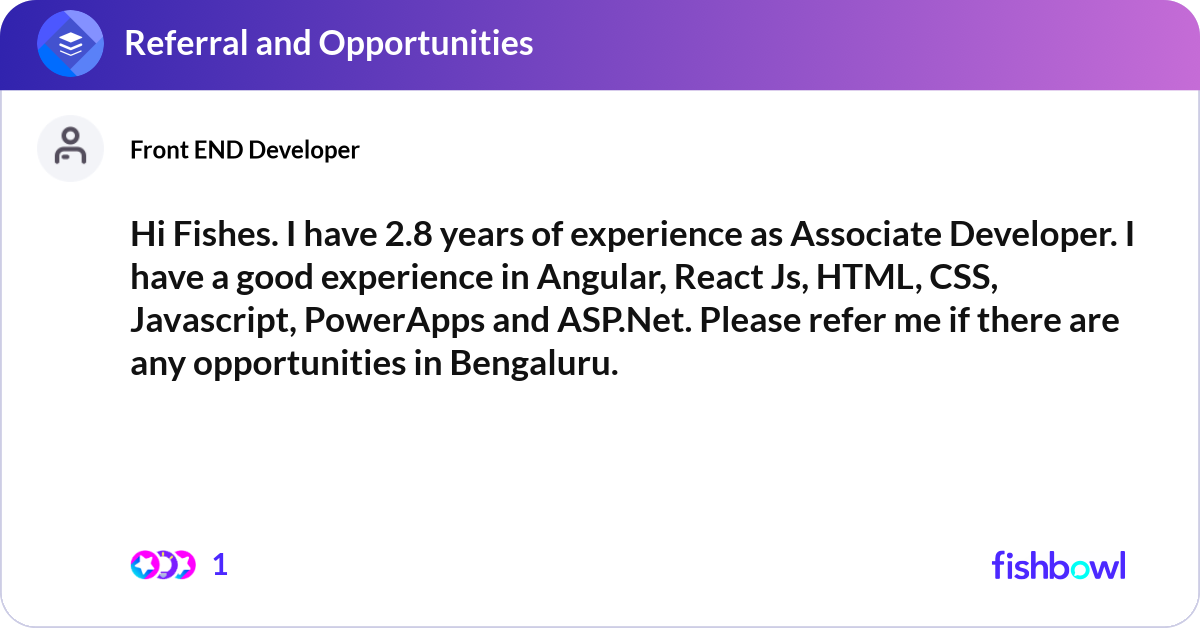 Referral and Opportunities

Front END Developer

Hi Fishes. I have 2.8 years of experience as Associate Developer. I have a good experience in Angular, React Js, HTML, CSS, Javascript, PowerApps and ASP.Net. Please refer me if there are any opportunities in Bengaluru.

1

fishbowl